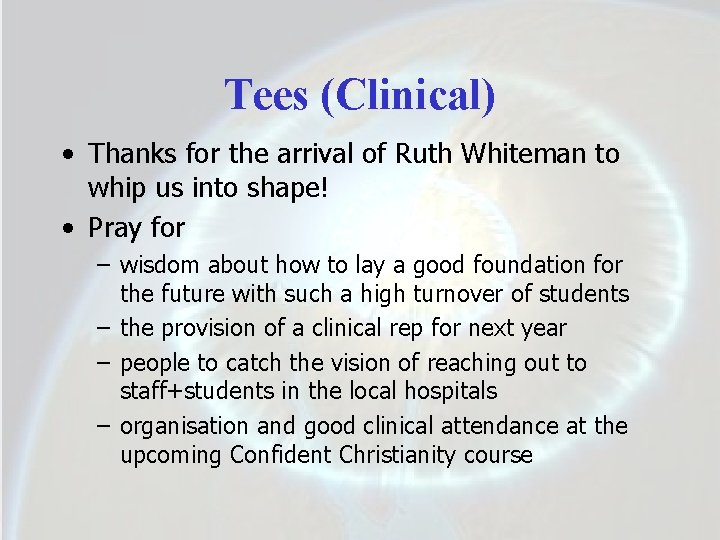 Tees (Clinical)

• Thanks for the arrival of Ruth Whiteman to whip us into shape!

• Pray for

– wisdom about how to lay a good foundation for the future with such a high turnover of students

– the provision of a clinical rep for next year

– people to catch the vision of reaching out to staff+students in the local hospitals

– organisation and good clinical attendance at the upcoming Confident Christianity course